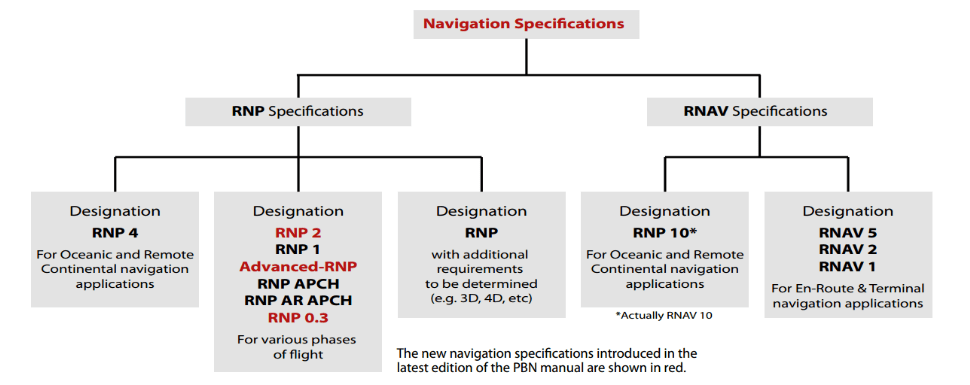 Navigation Specifications

RNP Specifications

RNAV Specifications

Designation
RNP 4
For Oceanic and Remote Continental navigation applications

Designation
RNP 2
RNP 1
Advanced-RNP
RNP APCH
RNP AR APCH
RNP 0.3
For various phases of flight

Designation
RNP
with additional requirements to be determined (e.g. 3D, 4D, etc)

Designation
RNP 10*
For Oceanic and Remote Continental navigation applications

*Actually RNAV 10

Designation
RNAV 5
RNAV 2
RNAV 1
For En-Route & Terminal navigation applications

The new navigation specifications introduced in the latest edition of the PBN manual are shown in red.